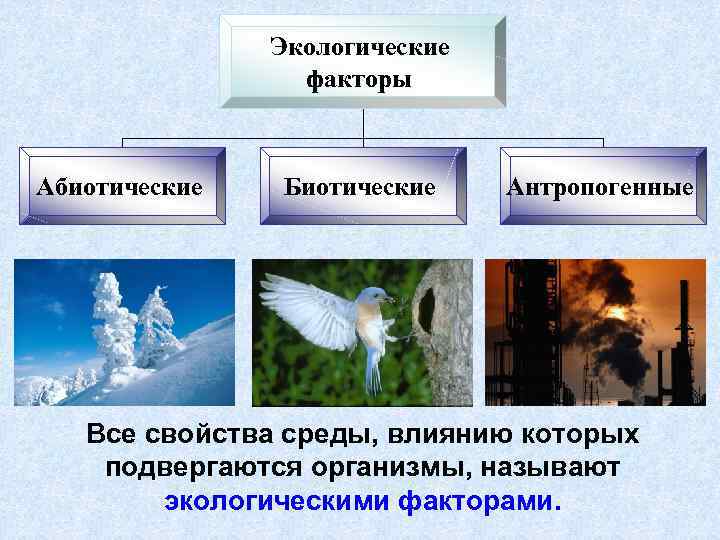 Экологические факторы

Абиотические

Биотические

Антропогенные

Все свойства среды, влиянию которых подвергаются организмы, называют экологическими факторами.